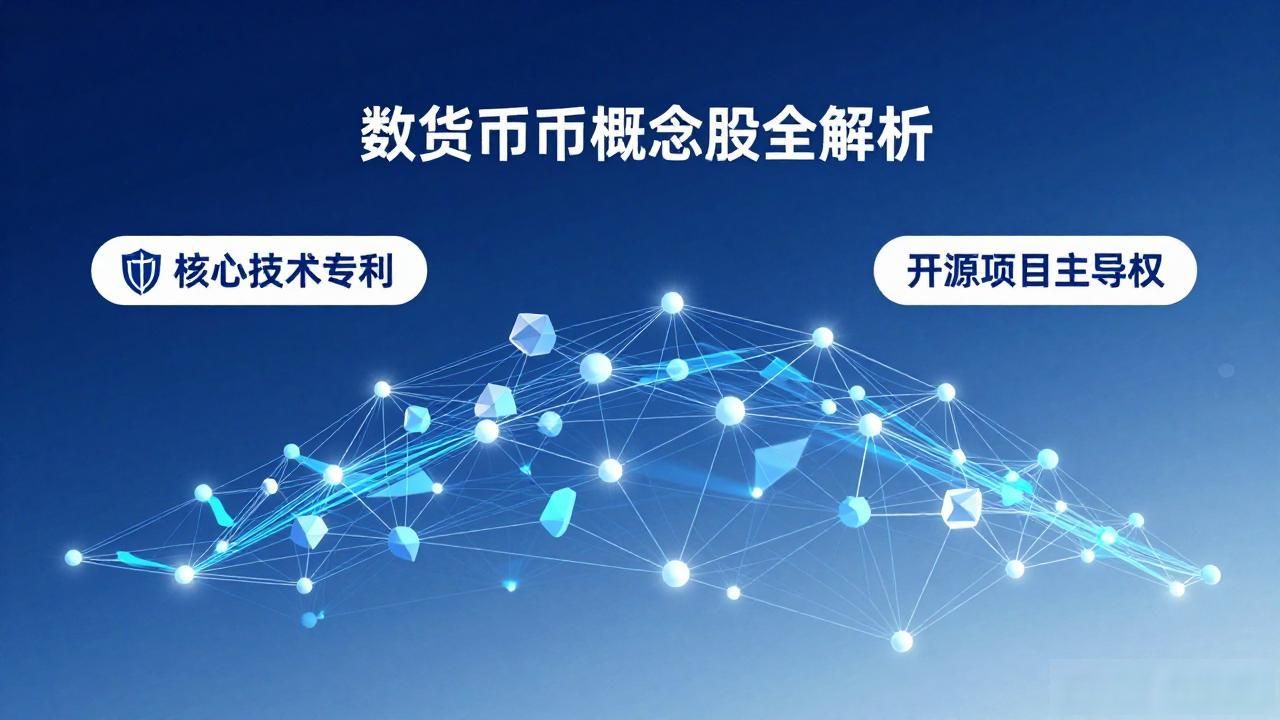 数货币币概念股全解析

核心技术专利

开源项目主导权